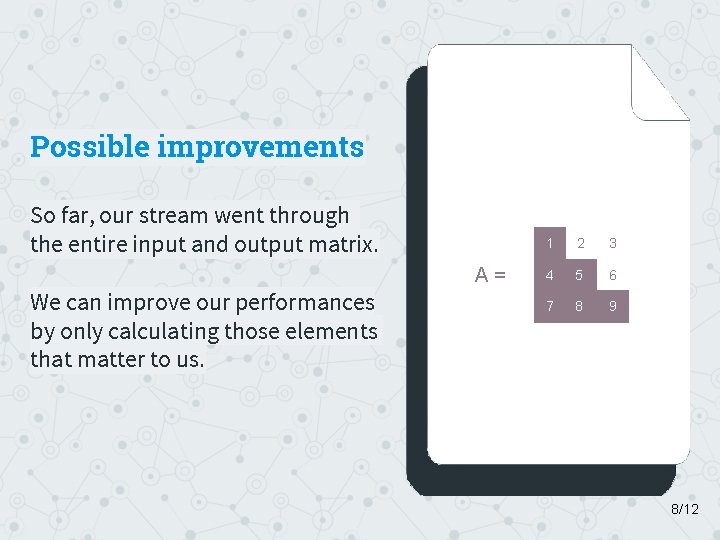 Possible improvements

So far, our stream went through the entire input and output matrix.

We can improve our performances by only calculating those elements that matter to us.

A =

| 1 | 2 | 3 |
|---|---|---|
| 4 | 5 | 6 |
| 7 | 8 | 9 |

8/12